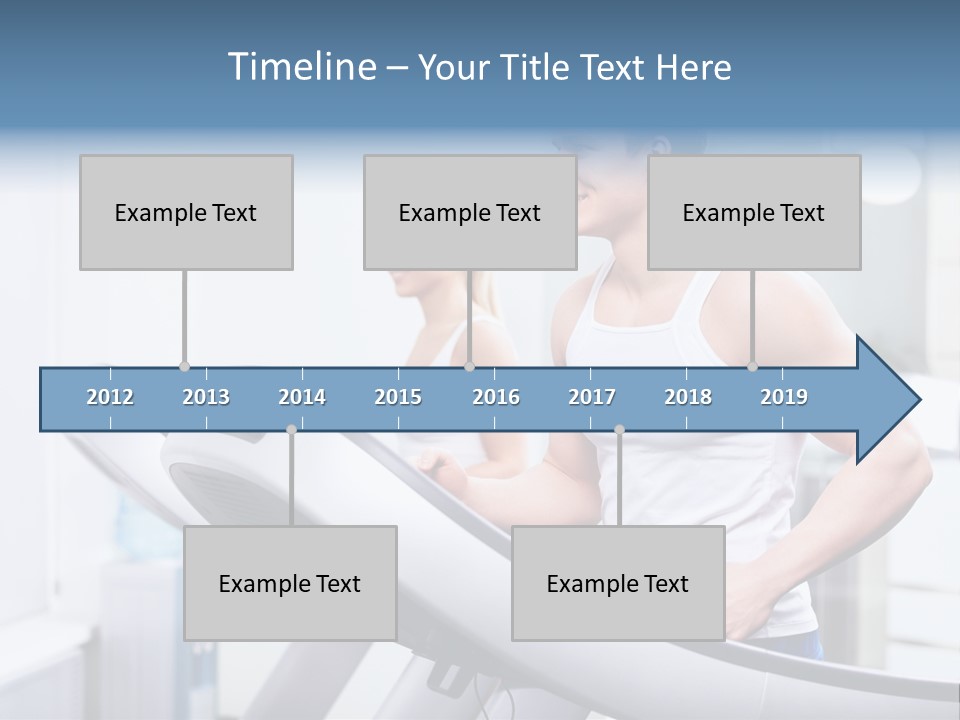 Timeline – Your Title Text Here

Example Text

Example Text

Example Text

2012 2013 2014 2015 2016 2017 2018 2019

Example Text

Example Text